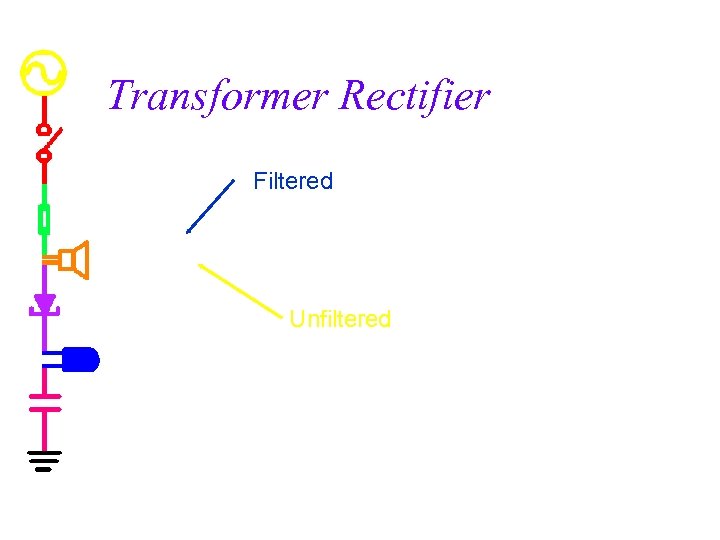 Transformer Rectifier

Filtered

Unfiltered